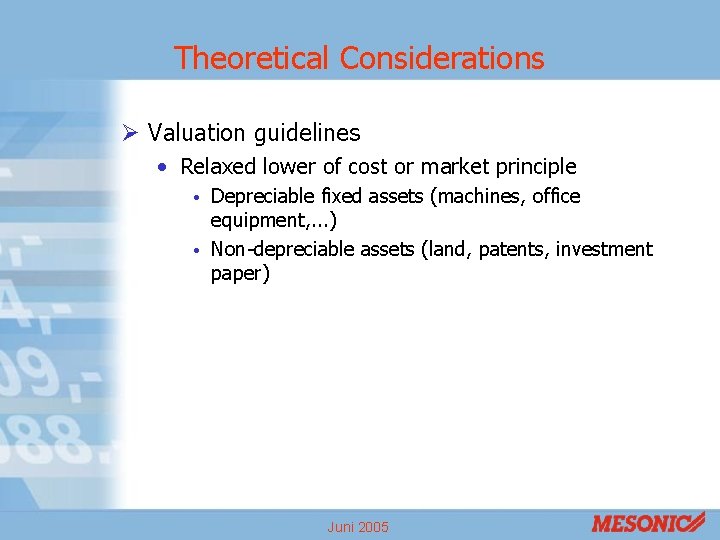 Theoretical Considerations

➢ Valuation guidelines

• Relaxed lower of cost or market principle

• Depreciable fixed assets (machines, office equipment,...)

• Non-depreciable assets (land, patents, investment paper)

Juni 2005

MESONIC